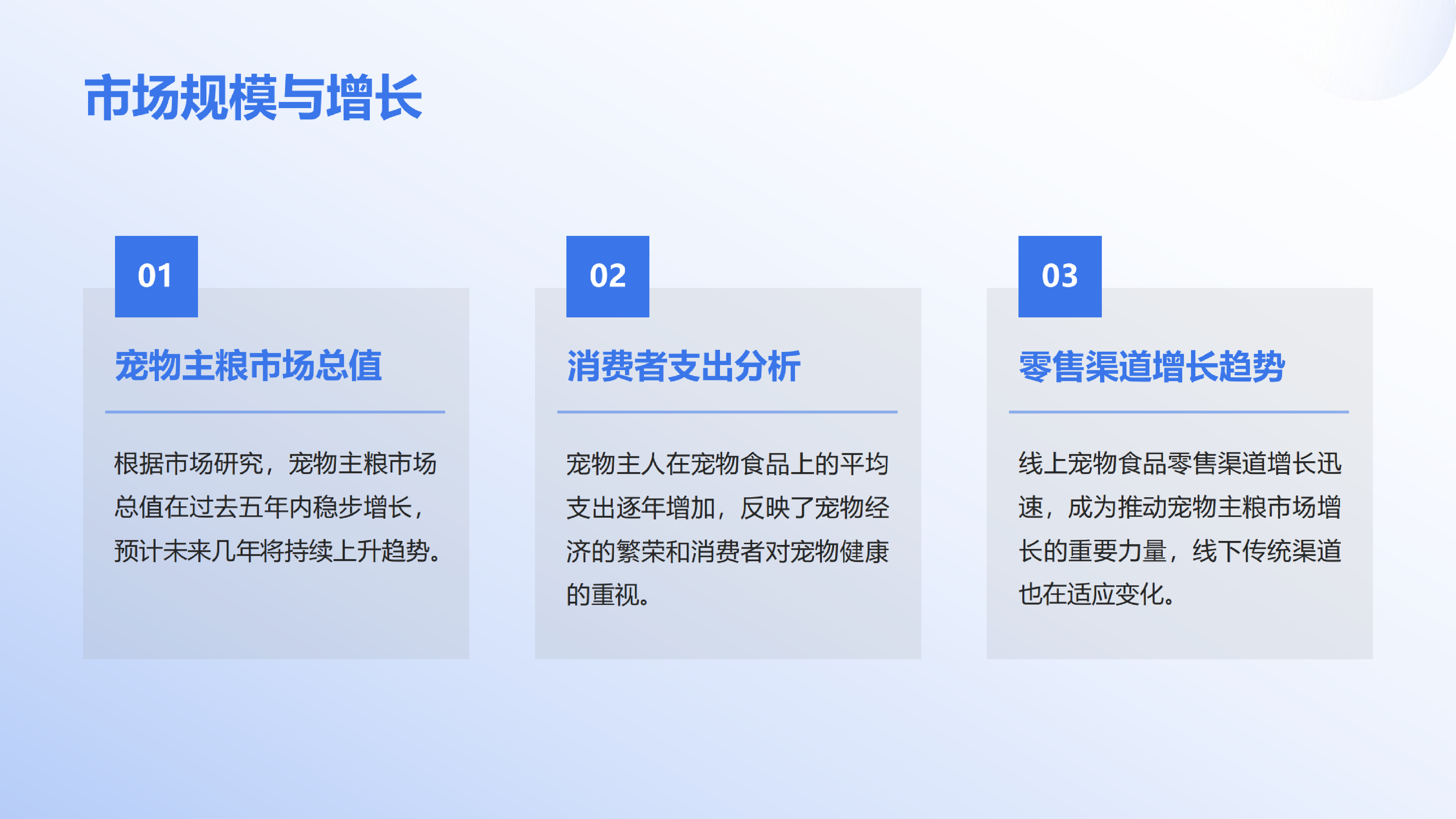 市场规模与增长

01

宠物主粮市场总值

根据市场研究，宠物主粮市场总值在过去五年内稳步增长，预计未来几年将持续上升趋势。

02

消费者支出分析

宠物主人在宠物食品上的平均支出逐年增加，反映了宠物经济的繁荣和消费者对宠物健康的重视。

03

零售渠道增长趋势

线上宠物食品零售渠道增长迅速，成为推动宠物主粮市场增长的重要力量，线下传统渠道也在适应变化。